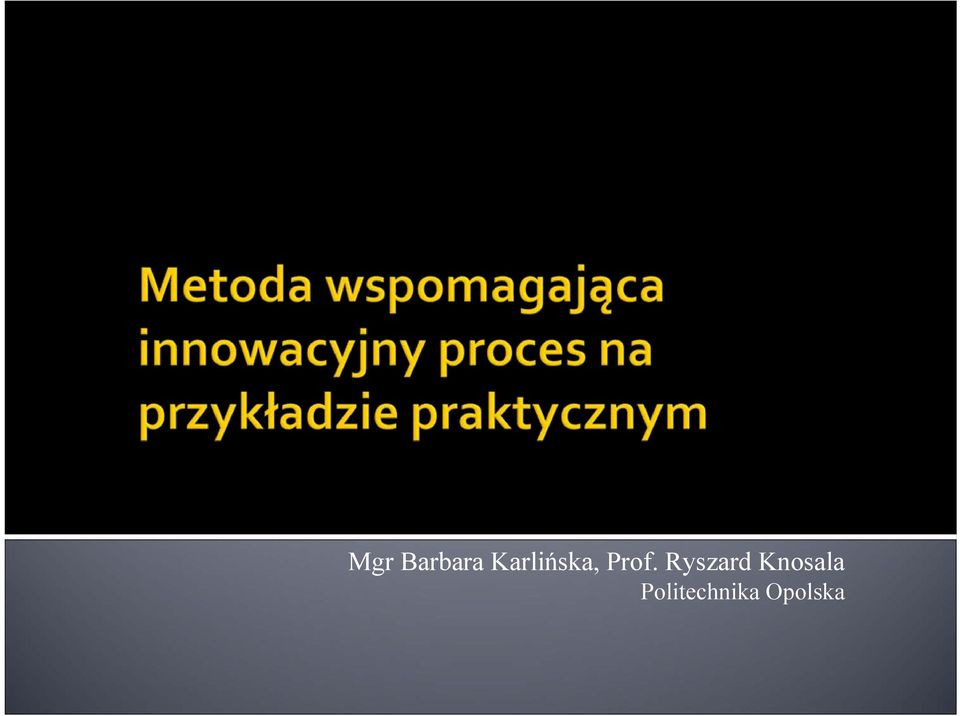 Metoda wspomagająca innowacyjny proces na przykładzie praktycznym

Mgr Barbara Karlińska, Prof. Ryszard Knosala
Politechnika Opolska